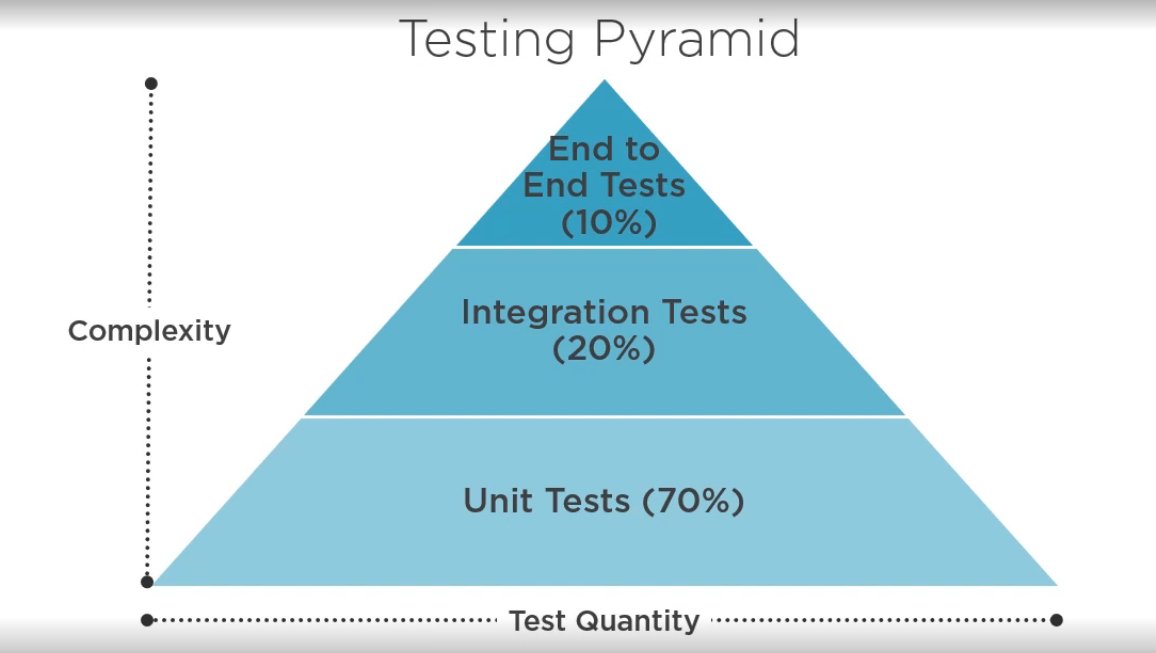 Testing Pyramid

End to End Tests (10%)

Integration Tests (20%)

Unit Tests (70%)

Complexity

Test Quantity